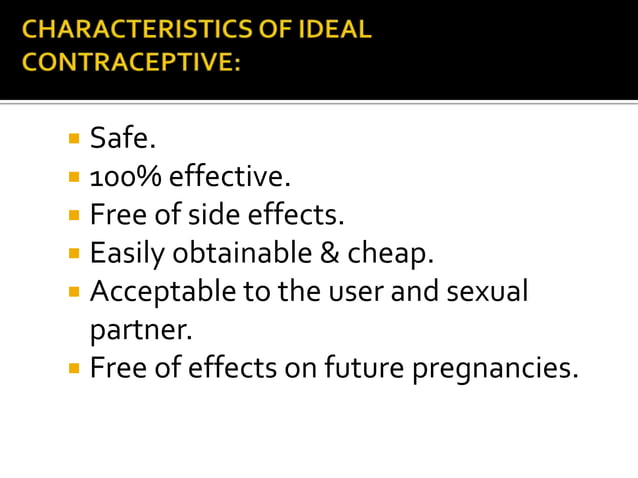 CHARACTERISTICS OF IDEAL CONTRACEPTIVE:

- Safe.
- 100% effective.
- Free of side effects.
- Easily obtainable & cheap.
- Acceptable to the user and sexual partner.
- Free of effects on future pregnancies.